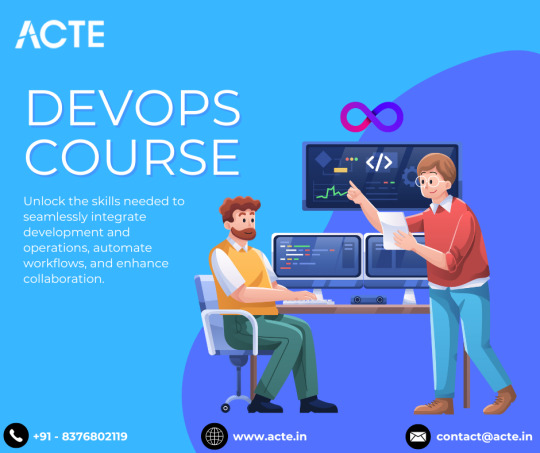 ACTE

DEVOPS COURSE

Unlock the skills needed to seamlessly integrate development and operations, automate workflows, and enhance collaboration.

</>

+91 - 8376802119

www.acte.in

contact@acte.in